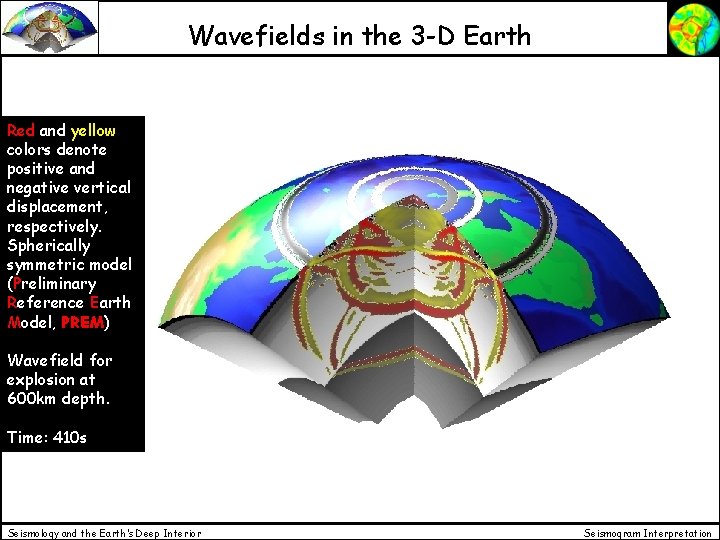 Wavefields in the 3-D Earth

Red and yellow colors denote positive and negative vertical displacement, respectively. Spherically symmetric model (Preliminary Reference Earth Model, PREM)

Wavefield for explosion at 600km depth.

Time: 410s

Seismology and the Earth's Deep Interior

Seismogram Interpretation